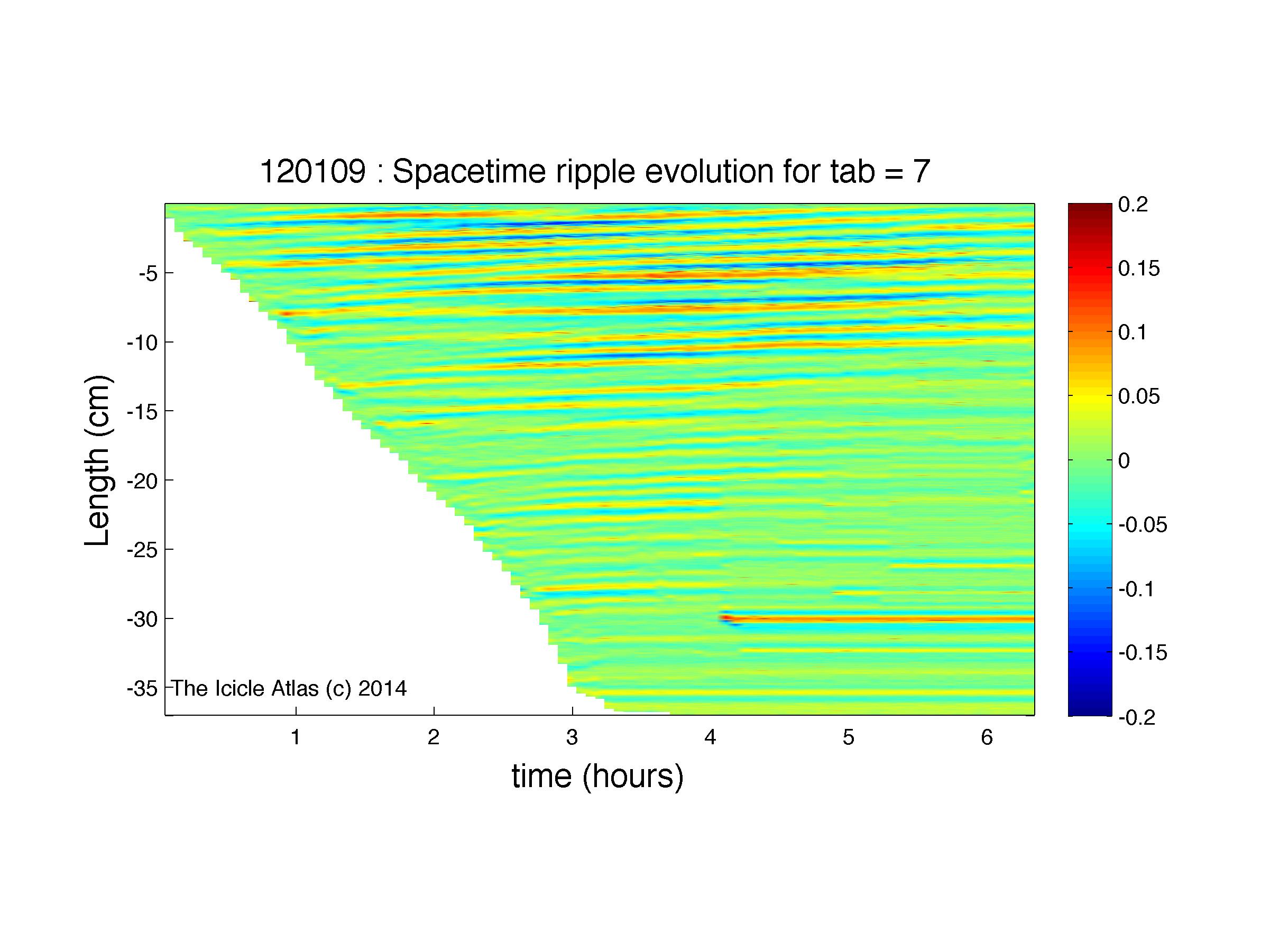 120109 : Spacetime ripple evolution for tab = 7

Length (cm)

-5
-10
-15
-20
-25
-30
-35

The Icicle Atlas (c) 2014

1
2
3
4
5
6

time (hours)

0.2
0.15
0.1
0.05
0
-0.05
-0.1
-0.15
-0.2